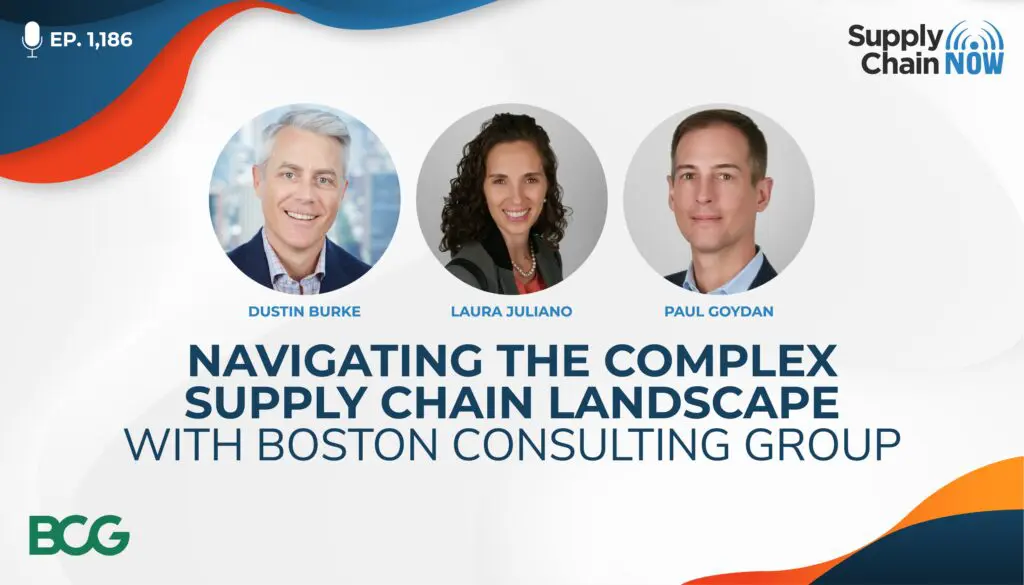 EP. 1,186

Supply Chain NOW

DUSTIN BURKE

LAURA JULIANO

PAUL GOYDAN

NAVIGATING THE COMPLEX SUPPLY CHAIN LANDSCAPE WITH BOSTON CONSULTING GROUP

BCG